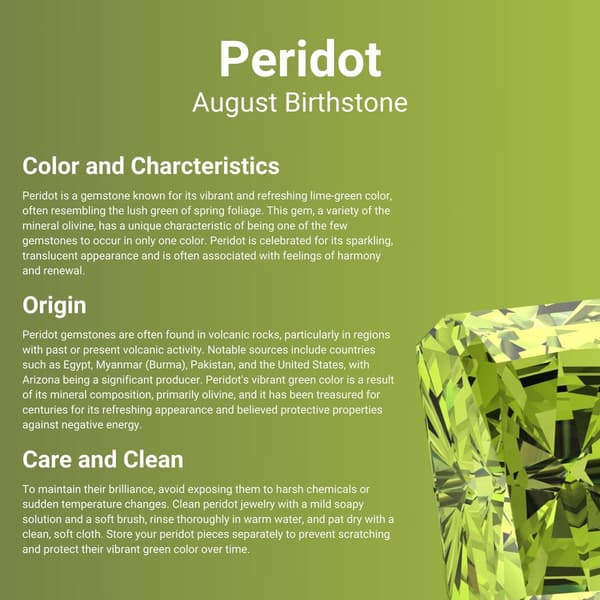 Peridot
August Birthstone

Color and Charcteristics

Peridot is a gemstone known for its vibrant and refreshing lime-green color, often resembling the lush green of spring foliage. This gem, a variety of the mineral olivine, has a unique characteristic of being one of the few gemstones to occur in only one color. Peridot is celebrated for its sparkling, translucent appearance and is often associated with feelings of harmony and renewal.

Origin

Peridot gemstones are often found in volcanic rocks, particularly in regions with past or present volcanic activity. Notable sources include countries such as Egypt, Myanmar (Burma), Pakistan, and the United States, with Arizona being a significant producer. Peridot's vibrant green color is a result of its mineral composition, primarily olivine, and it has been treasured for centuries for its refreshing appearance and believed protective properties against negative energy.

Care and Clean

To maintain their brilliance, avoid exposing them to harsh chemicals or sudden temperature changes. Clean peridot jewelry with a mild soapy solution and a soft brush, rinse thoroughly in warm water, and pat dry with a clean, soft cloth. Store your peridot pieces separately to prevent scratching and protect their vibrant green color over time.